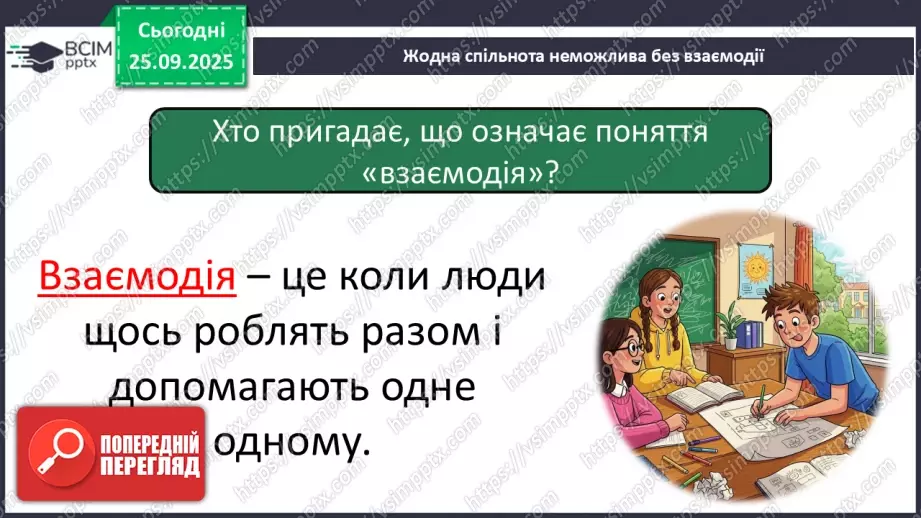 ВСІМ pptx

Сьогодні 25.09.2025

Жодна спільнота неможлива без взаємодії

Хто пригадає, що означає поняття «взаємодія»?

Взаємодія – це коли люди щось роблять разом і допомагають одне одному.

ПОПЕРЕДНІЙ ПЕРЕГЛЯД

https://vsimpptx.com